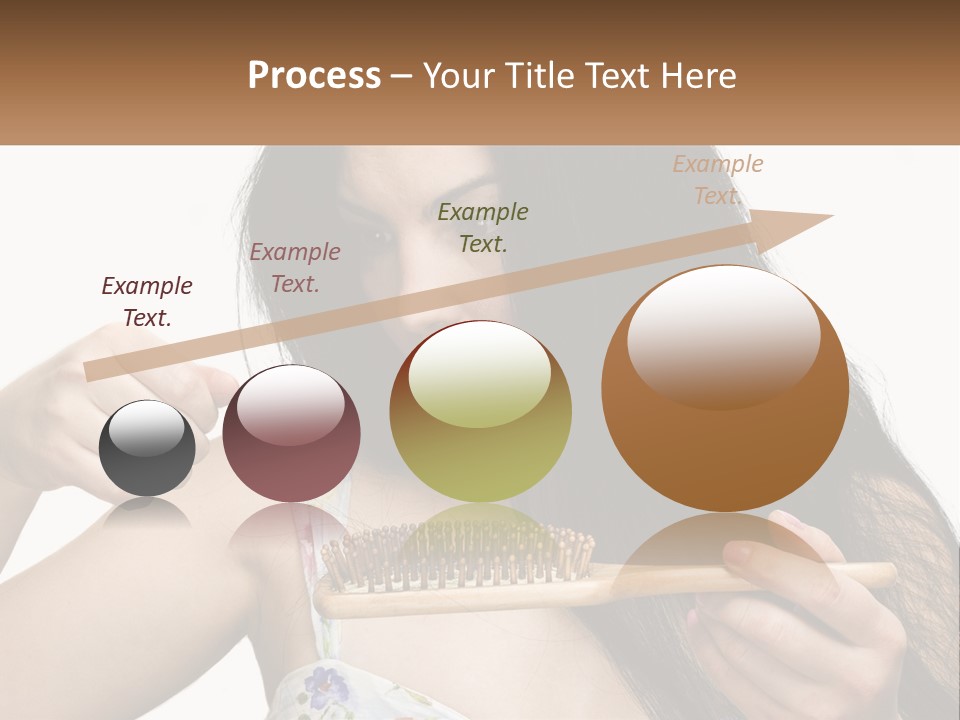 Process – Your Title Text Here

Example Text.

Example Text.

Example Text.

Example Text.